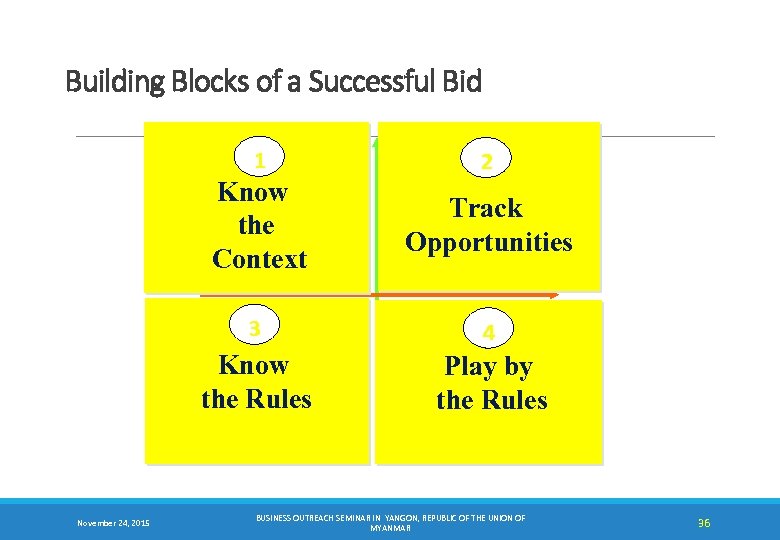 Building Blocks of a Successful Bid

1
Know the Context

2
Track Opportunities

3
Know the Rules

4
Play by the Rules

November 24, 2015

BUSINESS OUTREACH SEMINAR IN YANGON, REPUBLIC OF THE UNION OF MYANMAR

36